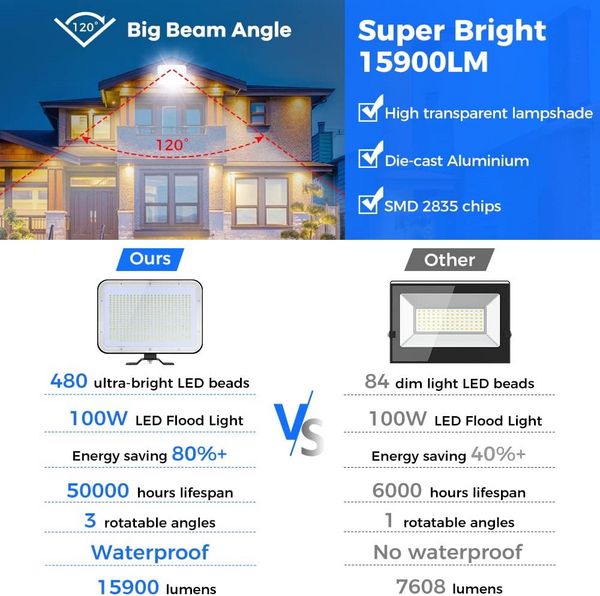 120° Big Beam Angle

120°

Super Bright 15900LM

High transparent lampshade

Die-cast Aluminium

SMD 2835 chips

Ours

480 ultra-bright LED beads

100W LED Flood Light

Energy saving 80%+

50000 hours lifespan

3 rotatable angles

Waterproof

15900 lumens

VS

Other

84 dim light LED beads

100W LED Flood Light

Energy saving 40%+

6000 hours lifespan

1 rotatable angles

No waterproof

7608 lumens